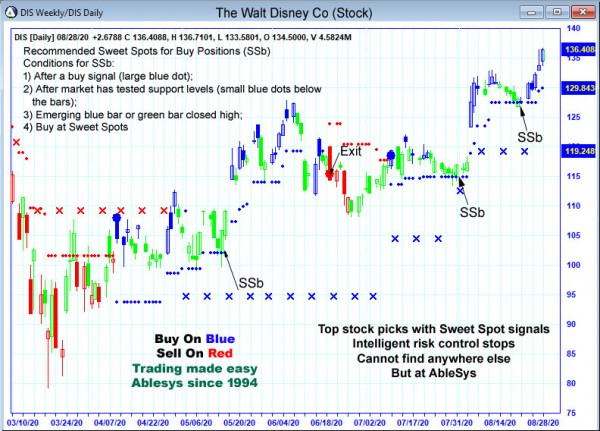 DIS Weekly/DIS Daily

The Walt Disney Co (Stock)

DIS [Daily] 08/28/20 +2.6788 C 136.4088, H 136.7101, L 133.5801, O 134.5000, V 4.5824M

Recommended Sweet Spots for Buy Positions (SSb)
Conditions for SSb:
1) After a buy signal (large blue dot);
2) After market has tested support levels (small blue dots below the bars);
3) Emerging blue bar or green bar closed high;
4) Buy at Sweet Spots

Exit

SSb

SSb

SSb

Buy On Blue
Sell On Red
Trading made easy
Ablesys since 1994

Top stock picks with Sweet Spot signals
Intelligent risk control stops
Cannot find anywhere else
But at AbleSys

140
136.408
135
129.843
125
119.248
115
110
105
100
95
90
85
80
75

03/10/20 03/24/20 04/07/20 04/22/20 05/06/20 05/20/20 06/04/20 06/18/20 07/02/20 07/17/20 07/31/20 08/14/20 08/28/20